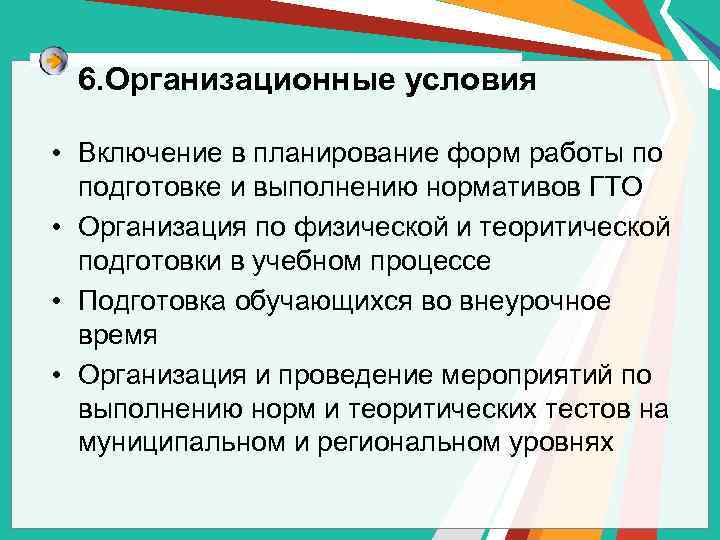 6.Организационные условия

• Включение в планирование форм работы по подготовке и выполнению нормативов ГТО
• Организация по физической и теоритической подготовки в учебном процессе
• Подготовка обучающихся во внеурочное время
• Организация и проведение мероприятий по выполнению норм и теоритических тестов на муниципальном и региональном уровнях